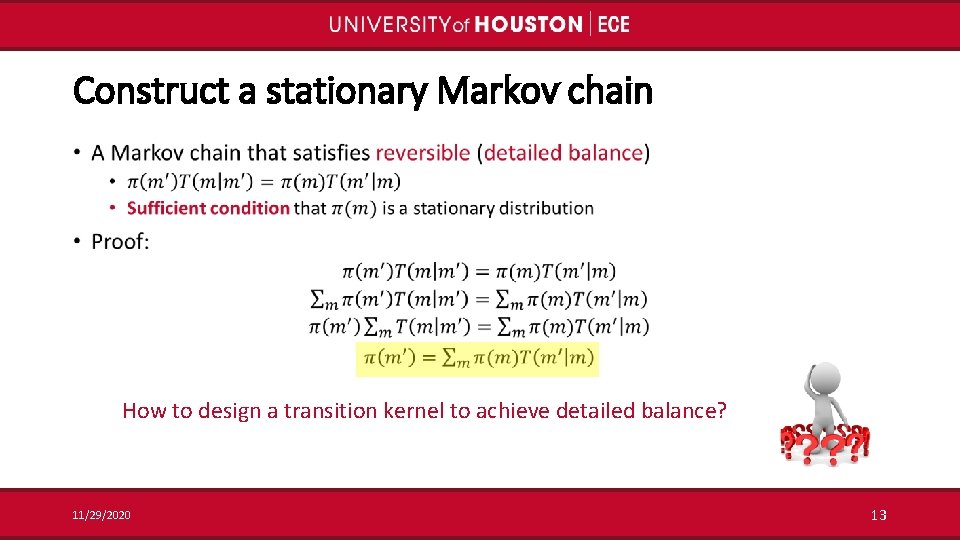 UNIVERSITY of HOUSTON | ECE

Construct a stationary Markov chain

• A Markov chain that satisfies reversible (detailed balance)
  • $\pi(m')T(m|m') = \pi(m)T(m'|m)$
  • Sufficient condition that $\pi(m)$ is a stationary distribution

• Proof:

$\pi(m')T(m|m') = \pi(m)T(m'|m)$
$\sum_m \pi(m')T(m|m') = \sum_m \pi(m)T(m'|m)$
$\pi(m')\sum_m T(m|m') = \sum_m \pi(m)T(m'|m)$
$\pi(m') = \sum_m \pi(m)T(m'|m)$

How to design a transition kernel to achieve detailed balance?

???

11/29/2020

13